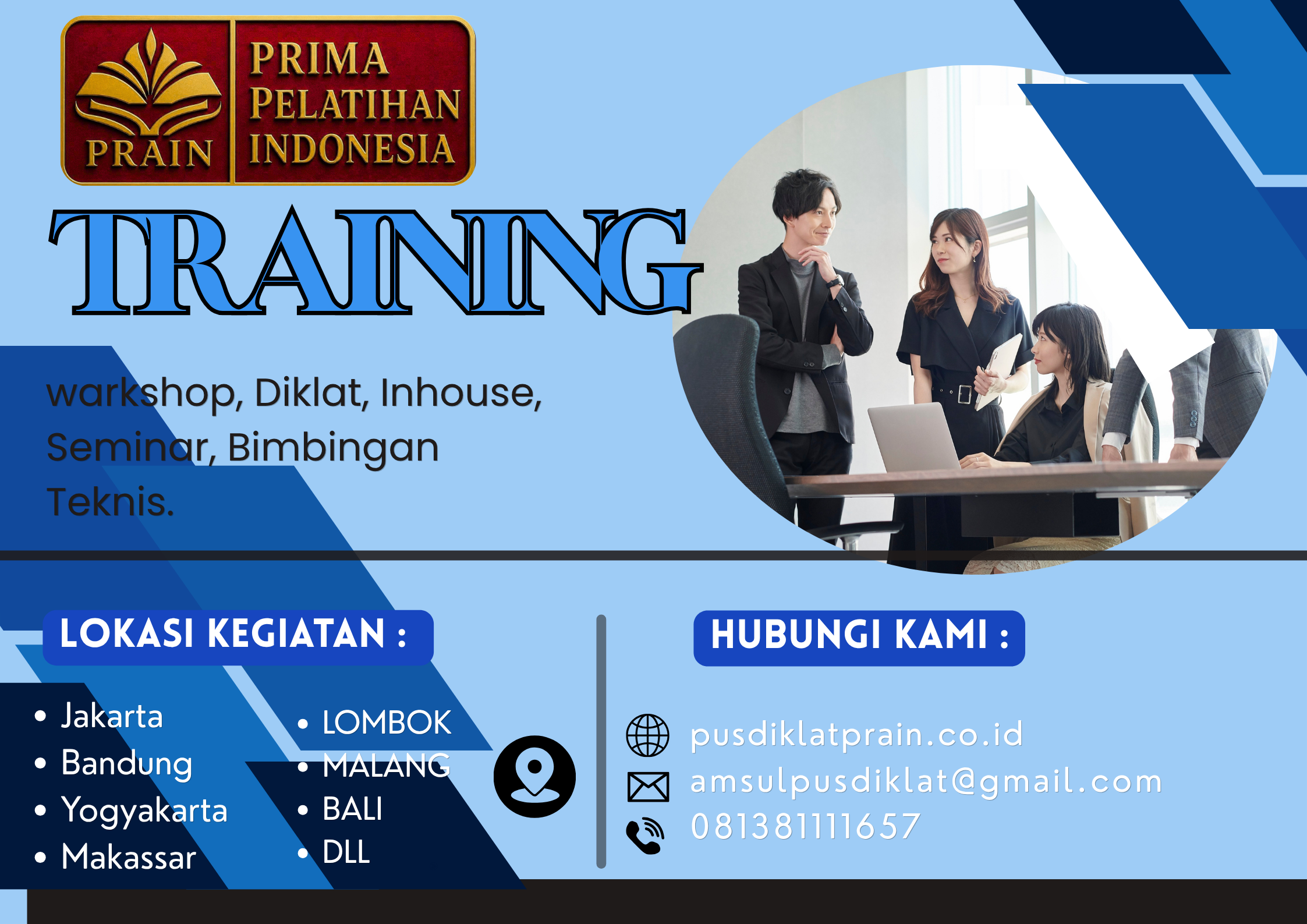 PRAIN

PRIMA PELATIHAN INDONESIA

TRAINING

warkshop, Diklat, Inhouse, Seminar, Bimbingan Teknis.

LOKASI KEGIATAN :

- Jakarta
- Bandung
- Yogyakarta
- Makassar

- LOMBOK
- MALANG
- BALI
- DLL

HUBUNGI KAMI :

pusdiklatprain.co.id
amsulpusdiklat@gmail.com
081381111657